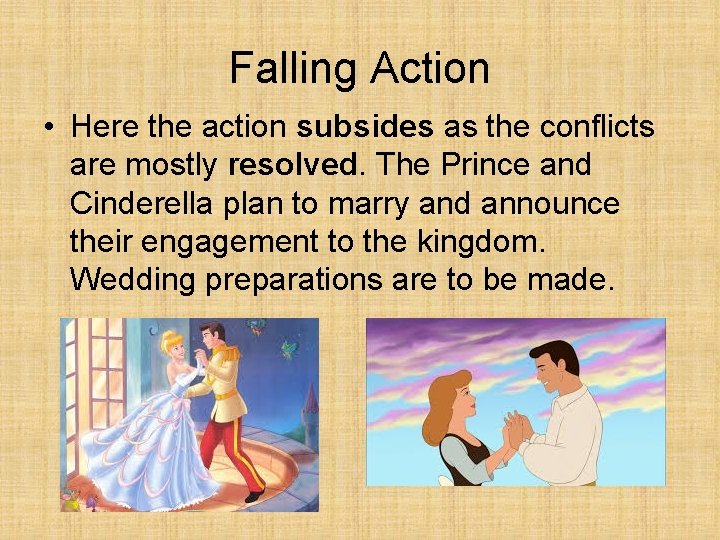 Falling Action

• Here the action subsides as the conflicts are mostly resolved. The Prince and Cinderella plan to marry and announce their engagement to the kingdom. Wedding preparations are to be made.